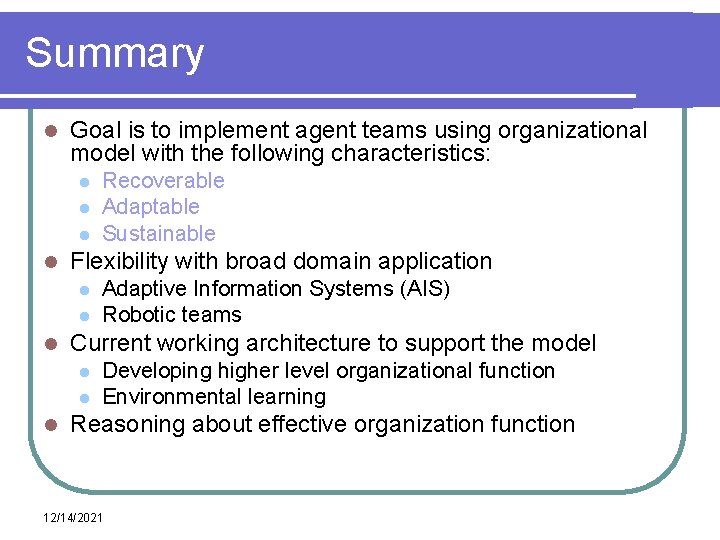 Summary

- Goal is to implement agent teams using organizational model with the following characteristics:
  - Recoverable
  - Adaptable
  - Sustainable
- Flexibility with broad domain application
  - Adaptive Information Systems (AIS)
  - Robotic teams
- Current working architecture to support the model
  - Developing higher level organizational function
  - Environmental learning
- Reasoning about effective organization function

12/14/2021